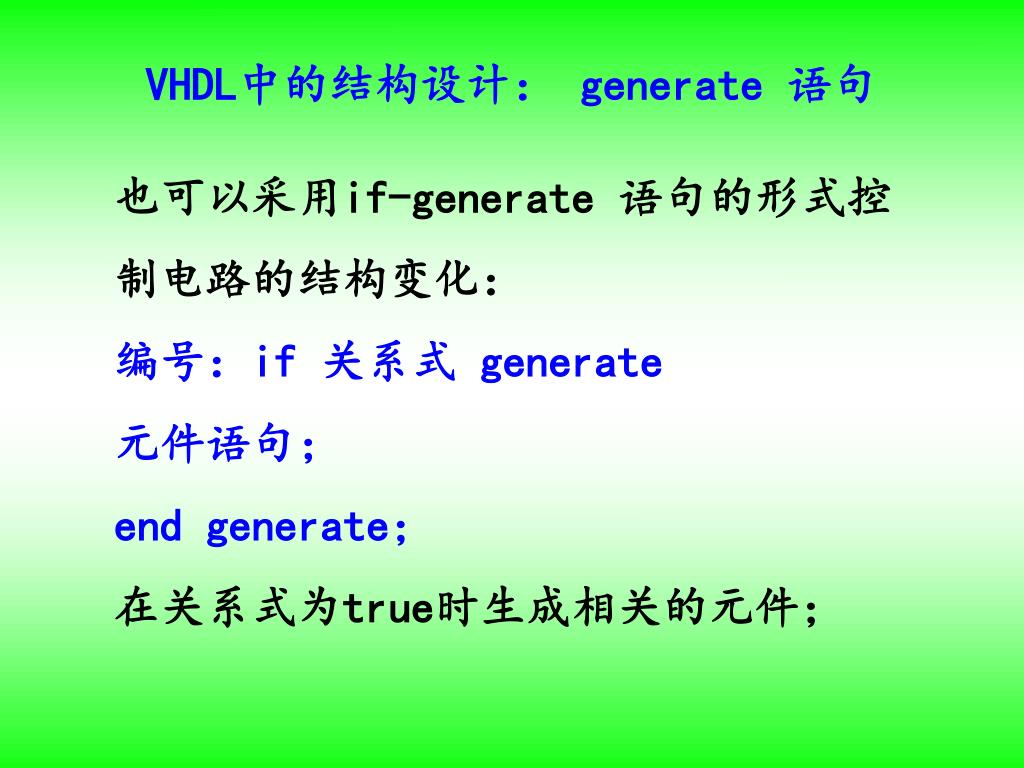 VHDL中的结构设计： generate 语句

也可以采用if-generate 语句的形式控制电路的结构变化：

编号：if 关系式 generate

元件语句；

end generate;

在关系式为true时生成相关的元件；